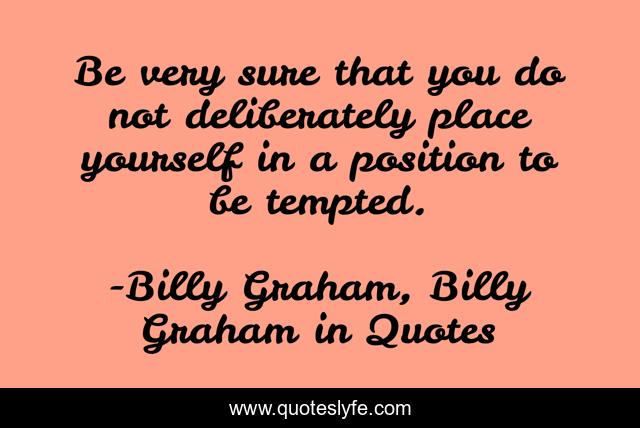 Be very sure that you do not deliberately place yourself in a position to be tempted.

-Billy Graham, Billy Graham in Quotes

www.quoteslyfe.com